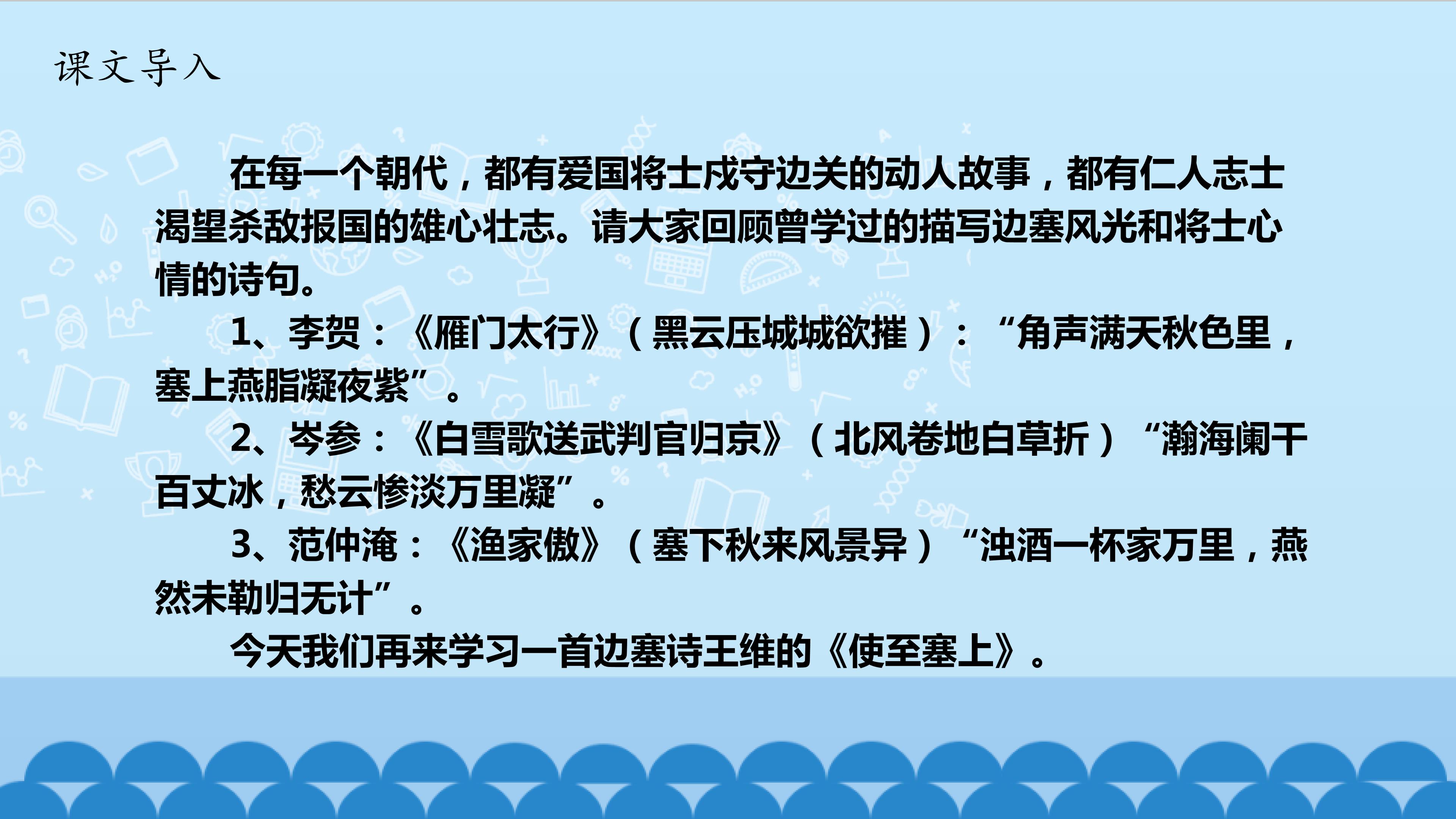 课文导入

在每一个朝代，都有爱国将士戍守边关的动人故事，都有仁人志士渴望杀敌报国的雄心壮志。请大家回顾曾学过的描写边塞风光和将士心情的诗句。

1、李贺：《雁门太行》（黑云压城城欲摧）：“角声满天秋色里，塞上燕脂凝夜紫”。

2、岑参：《白雪歌送武判官归京》（北风卷地白草折）“瀚海阑干百丈冰，愁云惨淡万里凝”。

3、范仲淹：《渔家傲》（塞下秋来风景异）“浊酒一杯家万里，燕然未勒归无计”。

今天我们再来学习一首边塞诗王维的《使至塞上》。